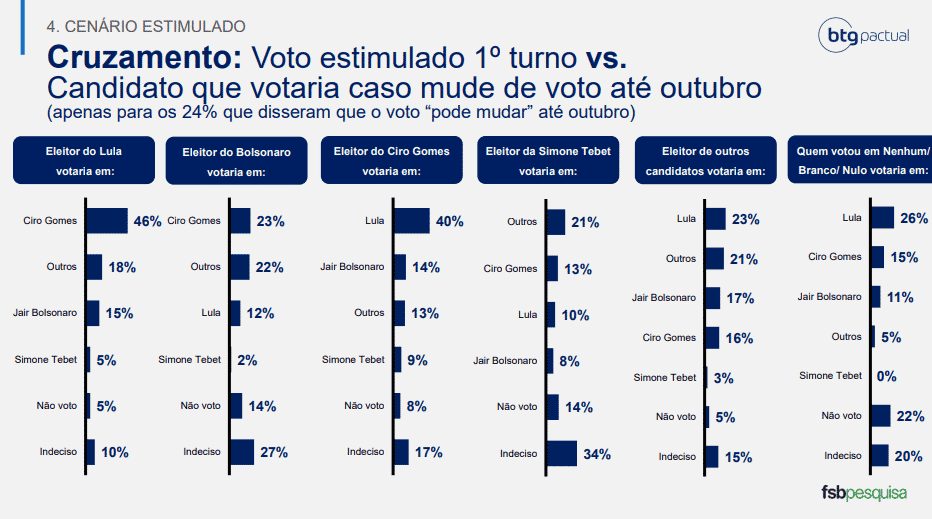 4. CENÁRIO ESTIMULADO

btg pactual

**Cruzamento:** Voto estimulado 1º turno **vs.** Candidato que votaria caso mude de voto até outubro
(apenas para os 24% que disseram que o voto "pode mudar" até outubro)

Eleitor do Lula votaria em:

Ciro Gomes 46%
Outros 18%
Jair Bolsonaro 15%
Simone Tebet 5%
Não voto 5%
Indeciso 10%

Eleitor do Bolsonaro votaria em:

Ciro Gomes 23%
Outros 22%
Lula 12%
Simone Tebet 2%
Não voto 14%
Indeciso 27%

Eleitor do Ciro Gomes votaria em:

Lula 40%
Jair Bolsonaro 14%
Outros 13%
Simone Tebet 9%
Não voto 8%
Indeciso 17%

Eleitor da Simone Tebet votaria em:

Outros 21%
Ciro Gomes 13%
Lula 10%
Jair Bolsonaro 8%
Não voto 14%
Indeciso 34%

Eleitor de outros candidatos votaria em:

Lula 23%
Outros 21%
Jair Bolsonaro 17%
Ciro Gomes 16%
Simone Tebet 3%
Não voto 5%
Indeciso 15%

Quem votou em Nenhum/ Branco/ Nulo votaria em:

Lula 26%
Ciro Gomes 15%
Jair Bolsonaro 11%
Outros 5%
Simone Tebet 0%
Não voto 22%
Indeciso 20%

fsbpesquisa